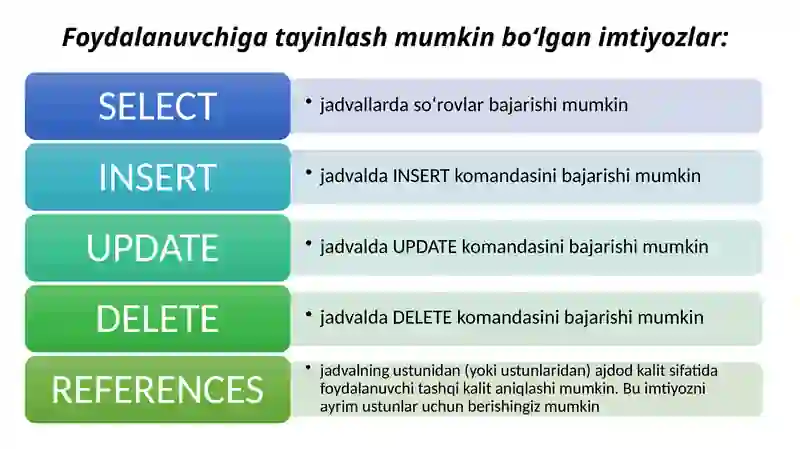 Foydalanuvchiga tayinlash mumkin bo‘lgan imtiyozlar:

SELECT
• jadvallarda so‘rovlar bajarishi mumkin

INSERT
• jadvalda INSERT komandasini bajarishi mumkin

UPDATE
• jadvalda UPDATE komandasini bajarishi mumkin

DELETE
• jadvalda DELETE komandasini bajarishi mumkin

REFERENCES
• jadvalning ustunidan (yoki ustunlaridan) ajdod kalit sifatida foydalanuvchi tashqi kalit aniqlashi mumkin. Bu imtiyozni ayrim ustunlar uchun berishingiz mumkin